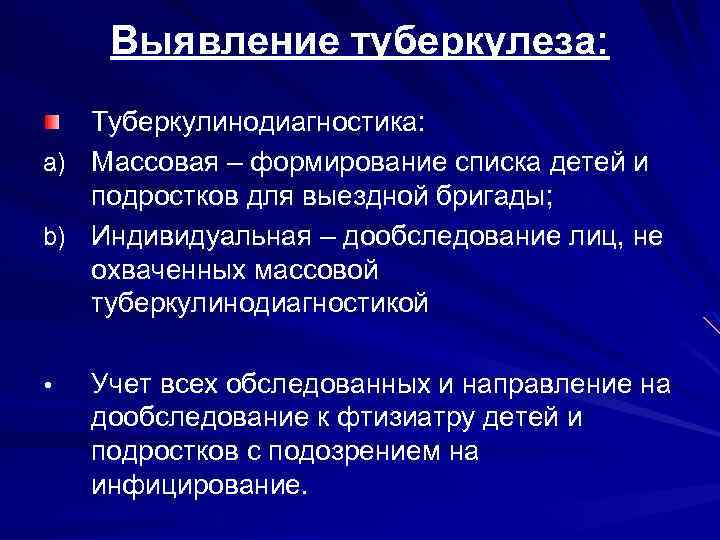 Выявление туберкулеза:

Туберкулинодиагностика:

a) Массовая – формирование списка детей и подростков для выездной бригады;

b) Индивидуальная – дообследование лиц, не охваченных массовой туберкулинодиагностикой

• Учет всех обследованных и направление на дообследование к фтизиатру детей и подростков с подозрением на инфицирование.